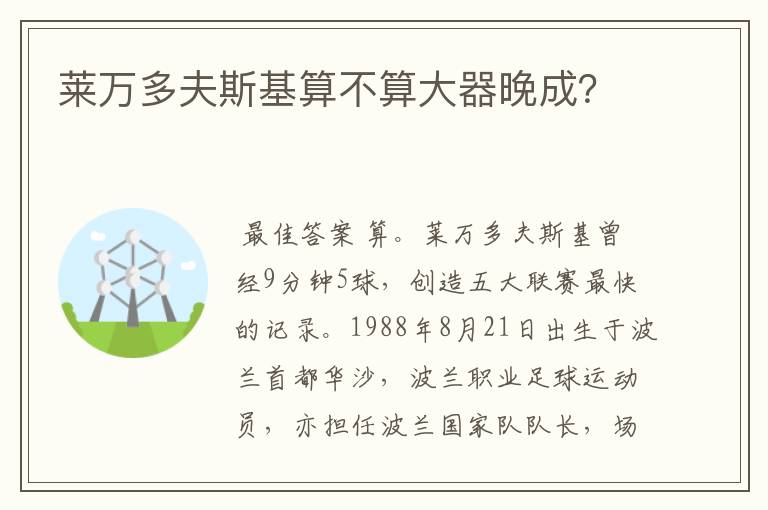 莱万多夫斯基算不算大器晚成？

最佳答案 算。莱万多夫斯基曾经9分钟5球，创造五大联赛最快的记录。1988年8月21日出生于波兰首都华沙，波兰职业足球运动员，亦担任波兰国家队队长，场